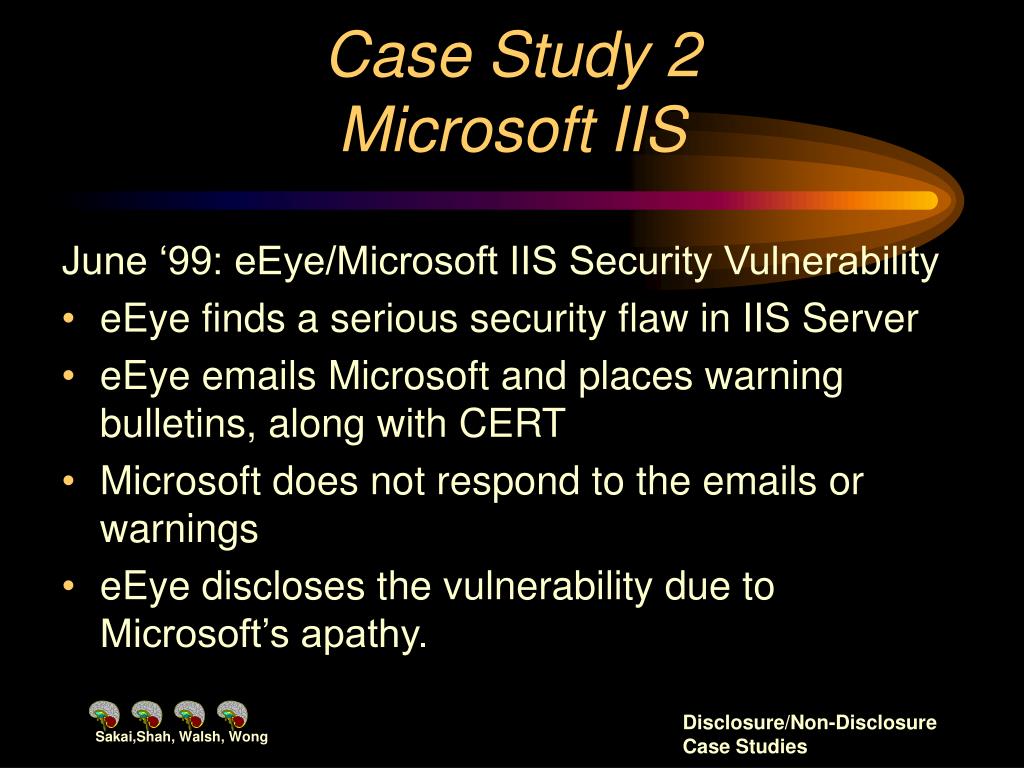 Case Study 2
Microsoft IIS

June ‘99: eEye/Microsoft IIS Security Vulnerability

• eEye finds a serious security flaw in IIS Server
• eEye emails Microsoft and places warning bulletins, along with CERT
• Microsoft does not respond to the emails or warnings
• eEye discloses the vulnerability due to Microsoft’s apathy.

Sakai,Shah, Walsh, Wong

Disclosure/Non-Disclosure
Case Studies